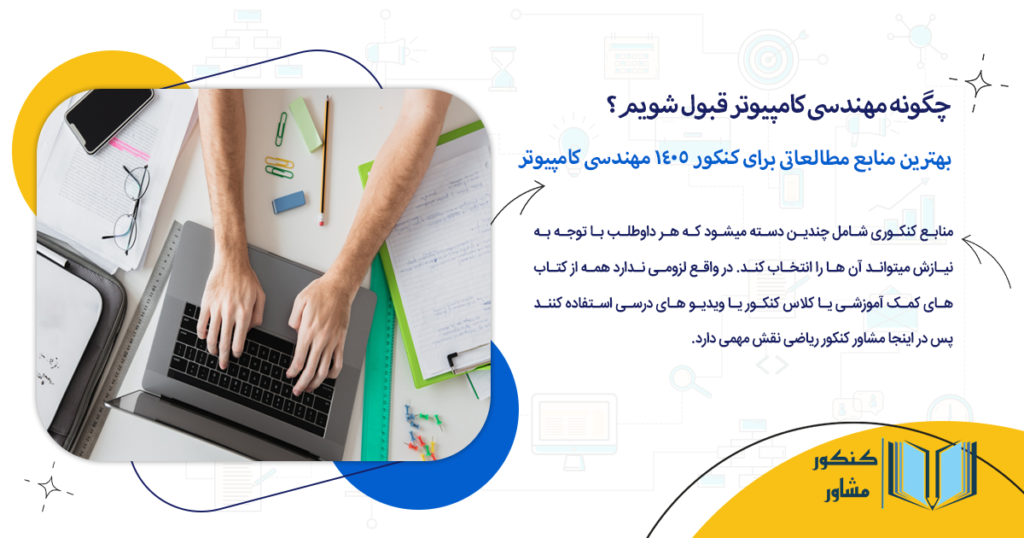 چگونه مهندسی کامپیوتر قبول شویم ؟

بهترین منابع مطالعاتی برای کنکور ۱۴۰۵ مهندسی کامپیوتر

منابع کنکوری شامل چندین دسته میشود که هر داوطلب با توجه به نیازش میتواند آن ها را انتخاب کند. در واقع لزومی ندارد همه از کتاب های کمک آموزشی یا کلاس کنکور یا ویدیو های درسی استفاده کنند پس در اینجا مشاور کنکور ریاضی نقش مهمی دارد.

کنکور
مشاور